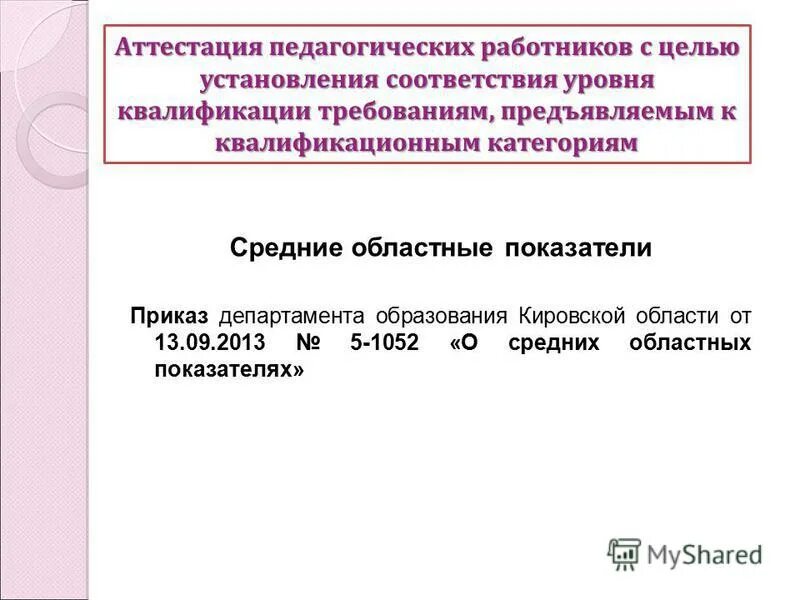 Аттестация педагогических работников с целью установления соответствия уровня квалификации требованиям, предъявляемым к квалификационным категориям

Средние областные показатели

Приказ департамента образования Кировской области от 13.09.2013 № 5-1052 «О средних областных показателях»

MyShared